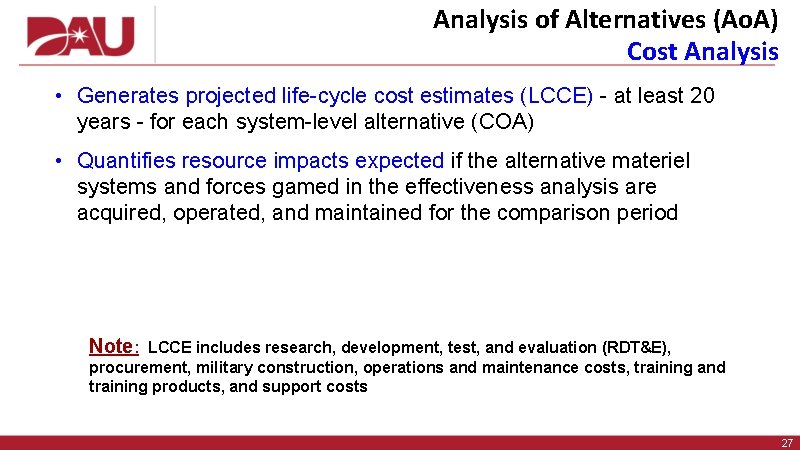 DAU

Analysis of Alternatives (AoA)
Cost Analysis

• Generates projected life-cycle cost estimates (LCCE) - at least 20 years - for each system-level alternative (COA)

• Quantifies resource impacts expected if the alternative materiel systems and forces gamed in the effectiveness analysis are acquired, operated, and maintained for the comparison period

Note: LCCE includes research, development, test, and evaluation (RDT&E), procurement, military construction, operations and maintenance costs, training and training products, and support costs

27